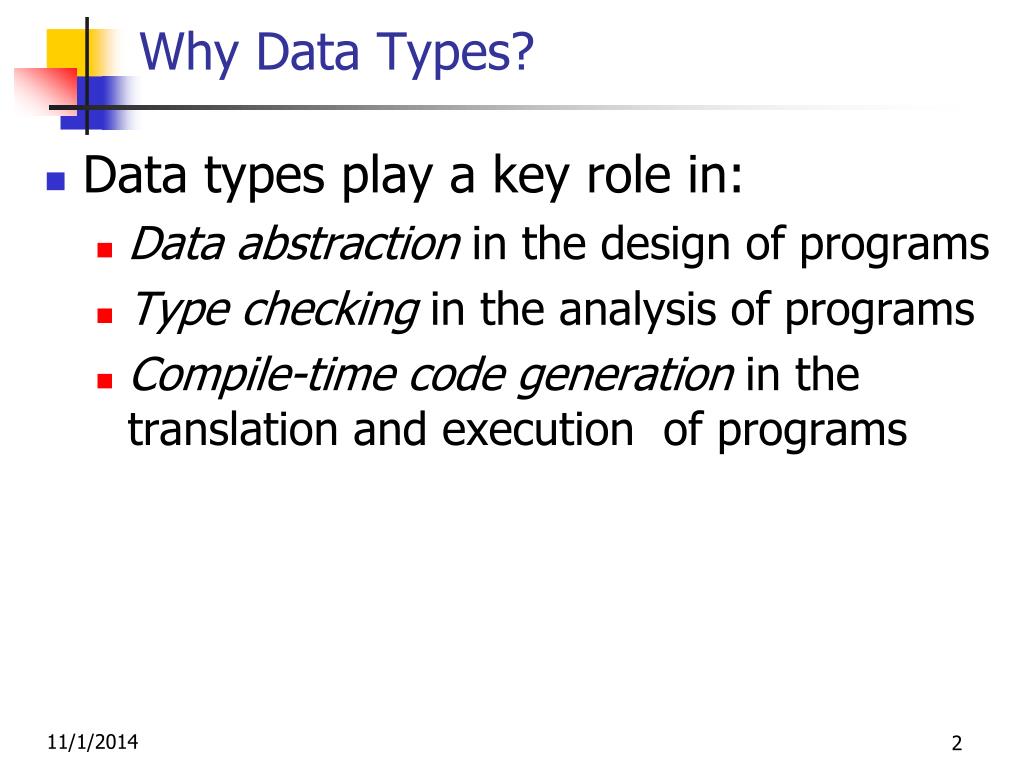 Why Data Types?

Data types play a key role in:

Data abstraction in the design of programs

Type checking in the analysis of programs

Compile-time code generation in the translation and execution of programs

11/1/2014

2